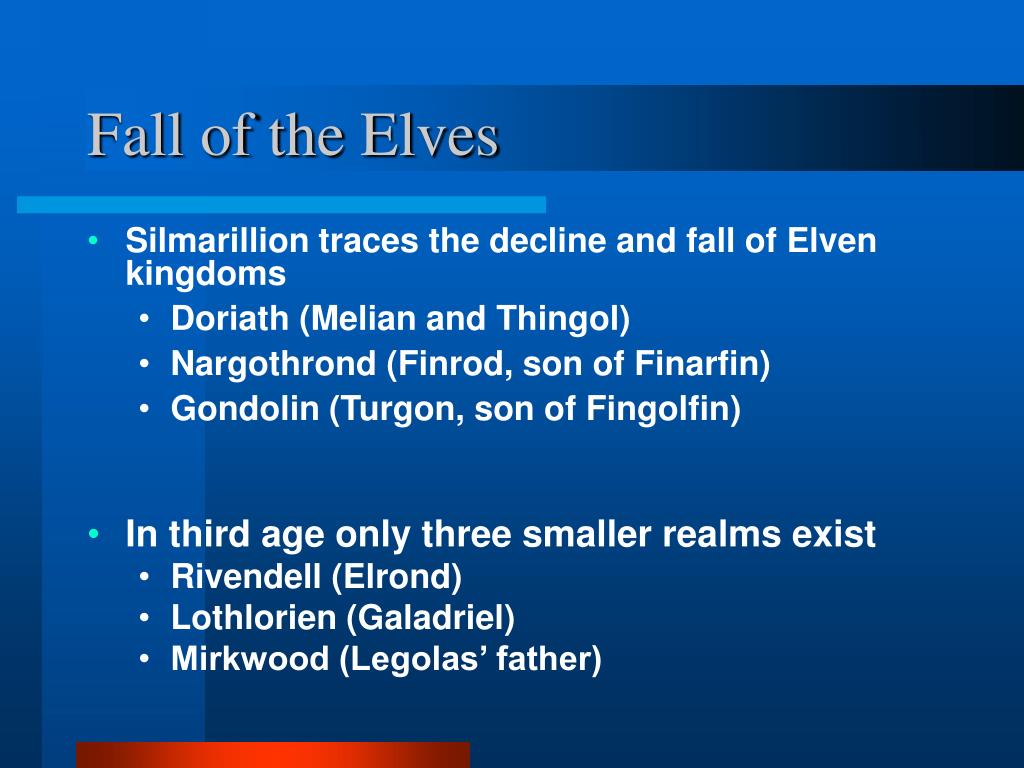 Fall of the Elves

• Silmarillion traces the decline and fall of Elven kingdoms
  • Doriath (Melian and Thingol)
  • Nargothrond (Finrod, son of Finarfin)
  • Gondolin (Turgon, son of Fingolfin)

• In third age only three smaller realms exist
  • Rivendell (Elrond)
  • Lothlorien (Galadriel)
  • Mirkwood (Legolas’ father)